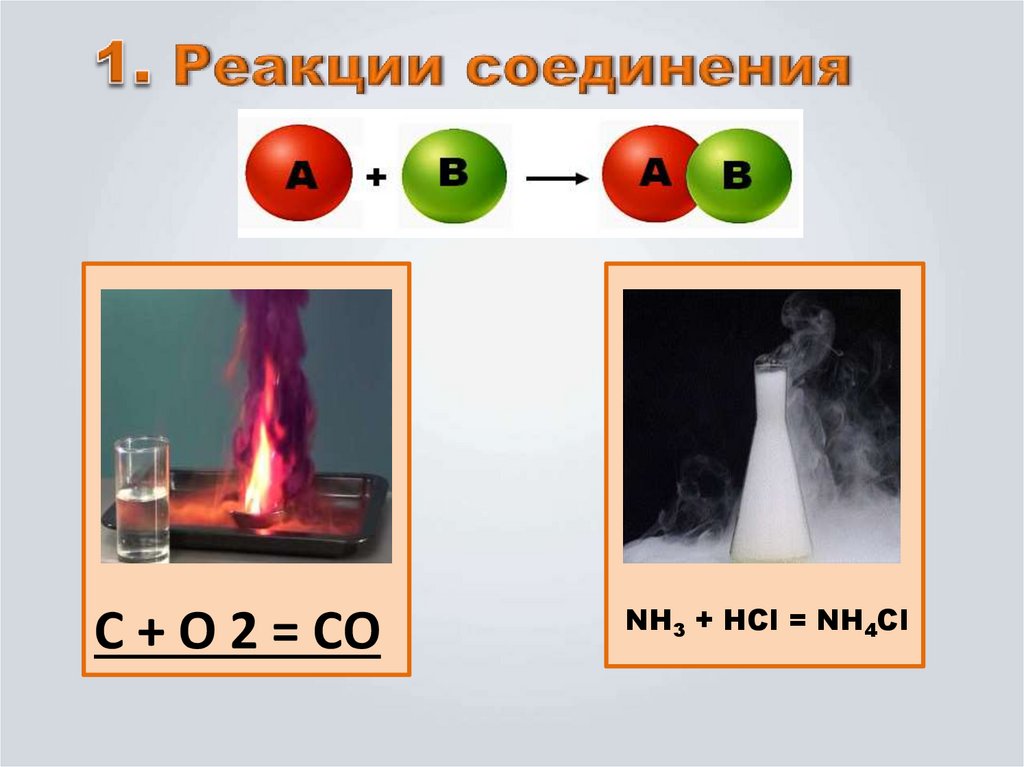 1. Реакции соединения

A + B → A B

C + O 2 = CO

$NH_3 + HCl = NH_4Cl$